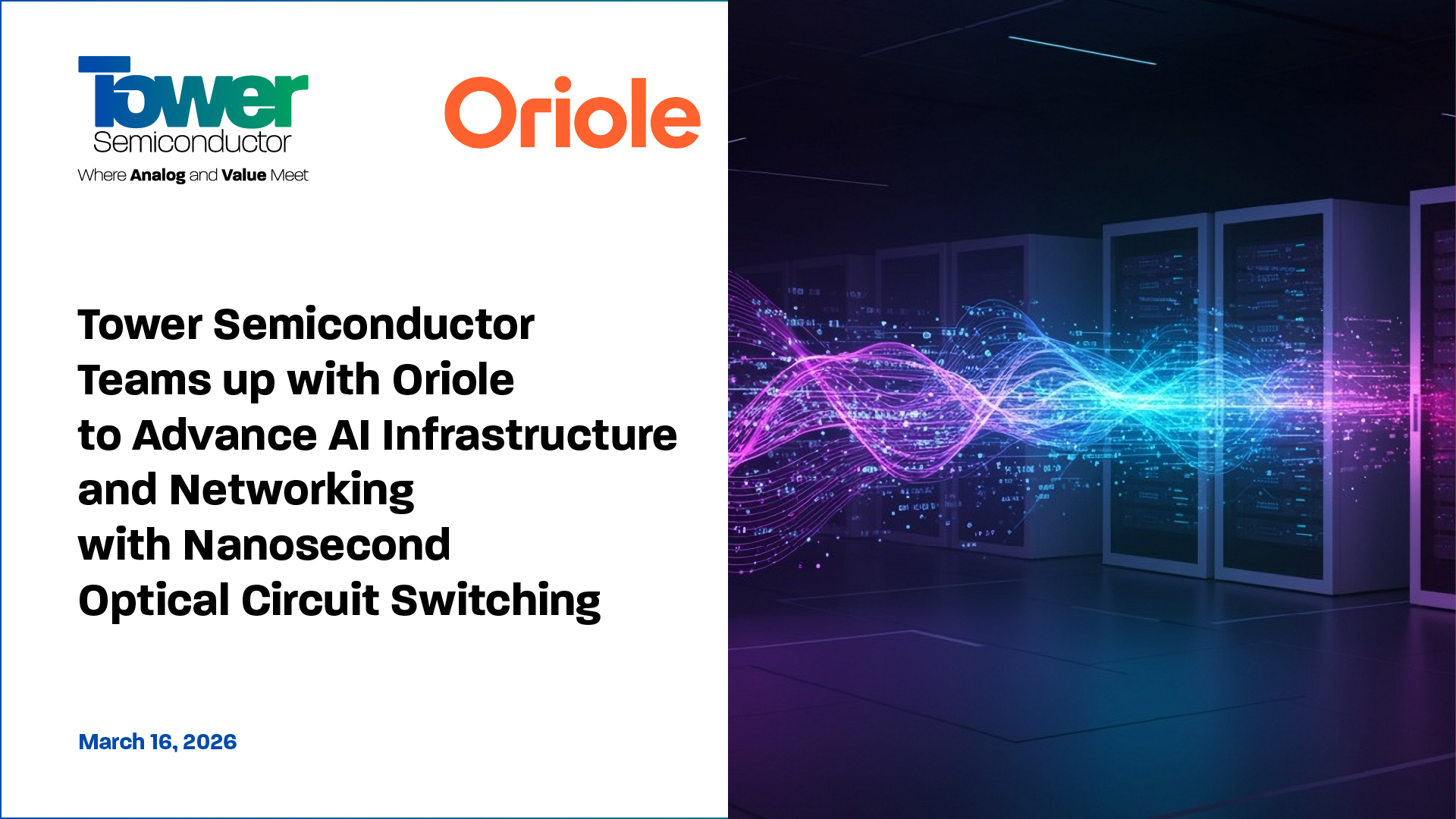 Tower
Semiconductor
Where Analog and Value Meet

Oriole

Tower Semiconductor Teams up with Oriole to Advance AI Infrastructure and Networking with Nanosecond Optical Circuit Switching

March 16, 2026